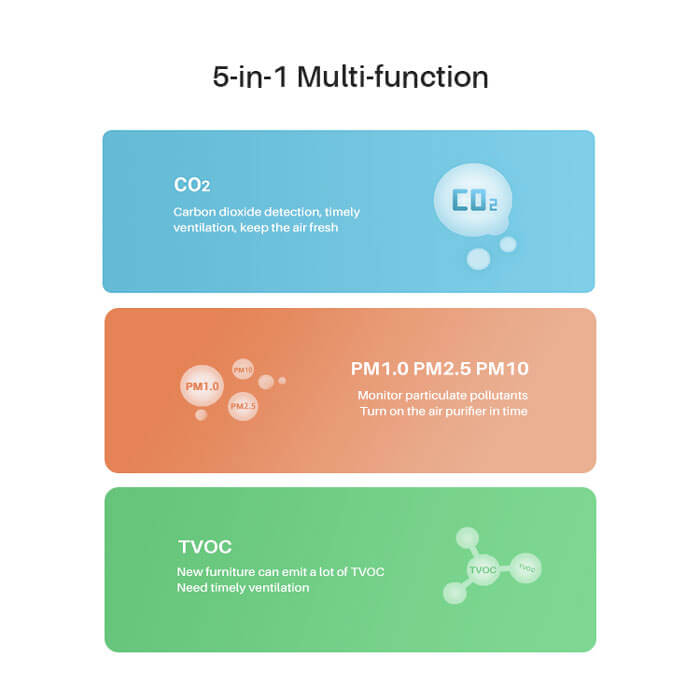 5-in-1 Multi-function

$CO_2$

Carbon dioxide detection, timely ventilation, keep the air fresh

$CO_2$

PM1.0

PM10

PM2.5

PM1.0 PM2.5 PM10

Monitor particulate pollutants
Turn on the air purifier in time

TVOC

New furniture can emit a lot of TVOC
Need timely ventilation

TVOC

TVOC